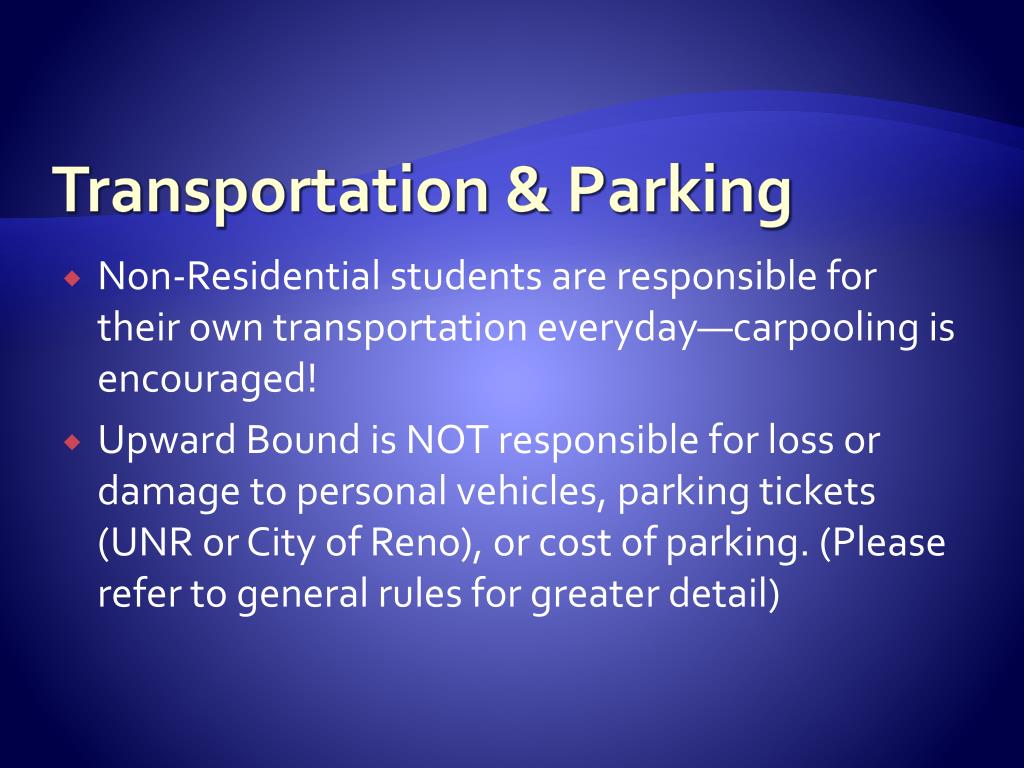 Transportation & Parking

◆ Non-Residential students are responsible for their own transportation everyday—carpooling is encouraged!

◆ Upward Bound is NOT responsible for loss or damage to personal vehicles, parking tickets (UNR or City of Reno), or cost of parking. (Please refer to general rules for greater detail)